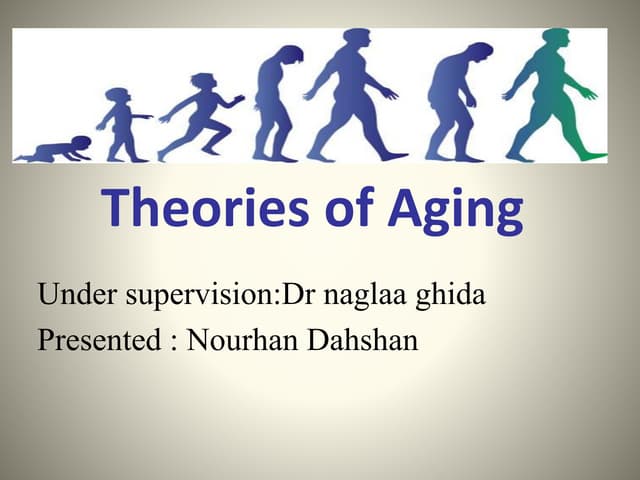 Theories of Aging

Under supervision:Dr naglaa ghida
Presented : Nourhan Dahshan